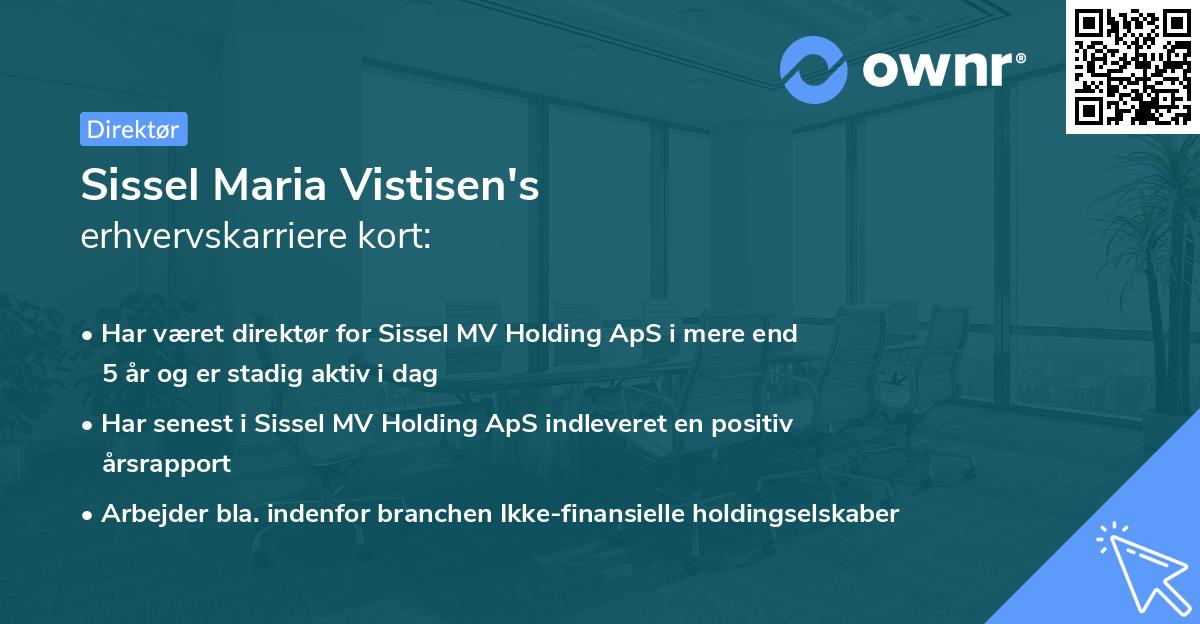 ownr®

Direktør

Sissel Maria Vistisen's
erhvervskarriere kort:

• Har været direktør for Sissel MV Holding ApS i mere end 5 år og er stadig aktiv i dag
• Har senest i Sissel MV Holding ApS indleveret en positiv årsrapport
• Arbejder bla. indenfor branchen Ikke-finansielle holdingselskaber